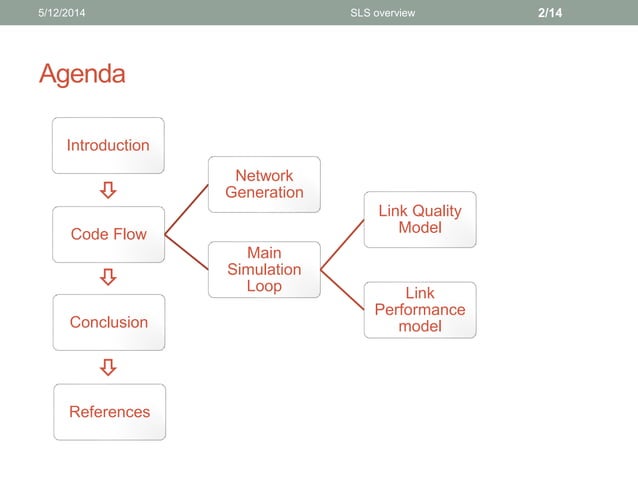 5/12/2014 SLS overview 2/14

Agenda

Introduction

Code Flow

Conclusion

References

Network Generation

Main Simulation Loop

Link Quality Model

Link Performance model